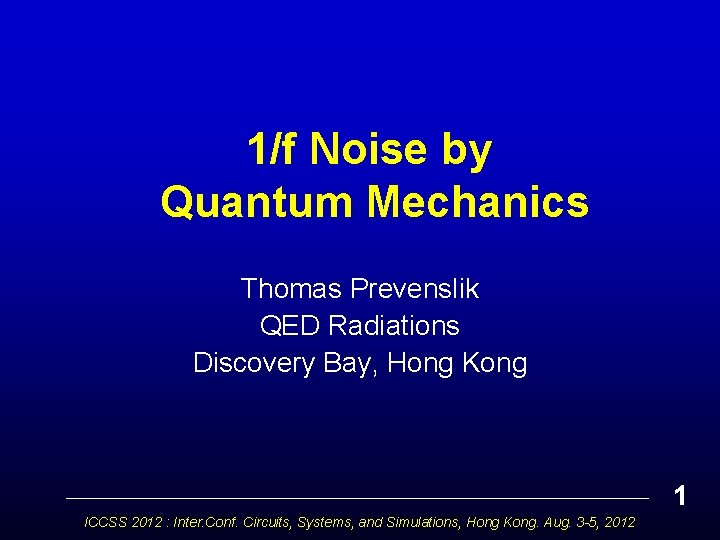 1/f Noise by Quantum Mechanics

Thomas Prevenslik
QED Radiations
Discovery Bay, Hong Kong

1

ICCSS 2012 : Inter.Conf. Circuits, Systems, and Simulations, Hong Kong. Aug. 3-5, 2012